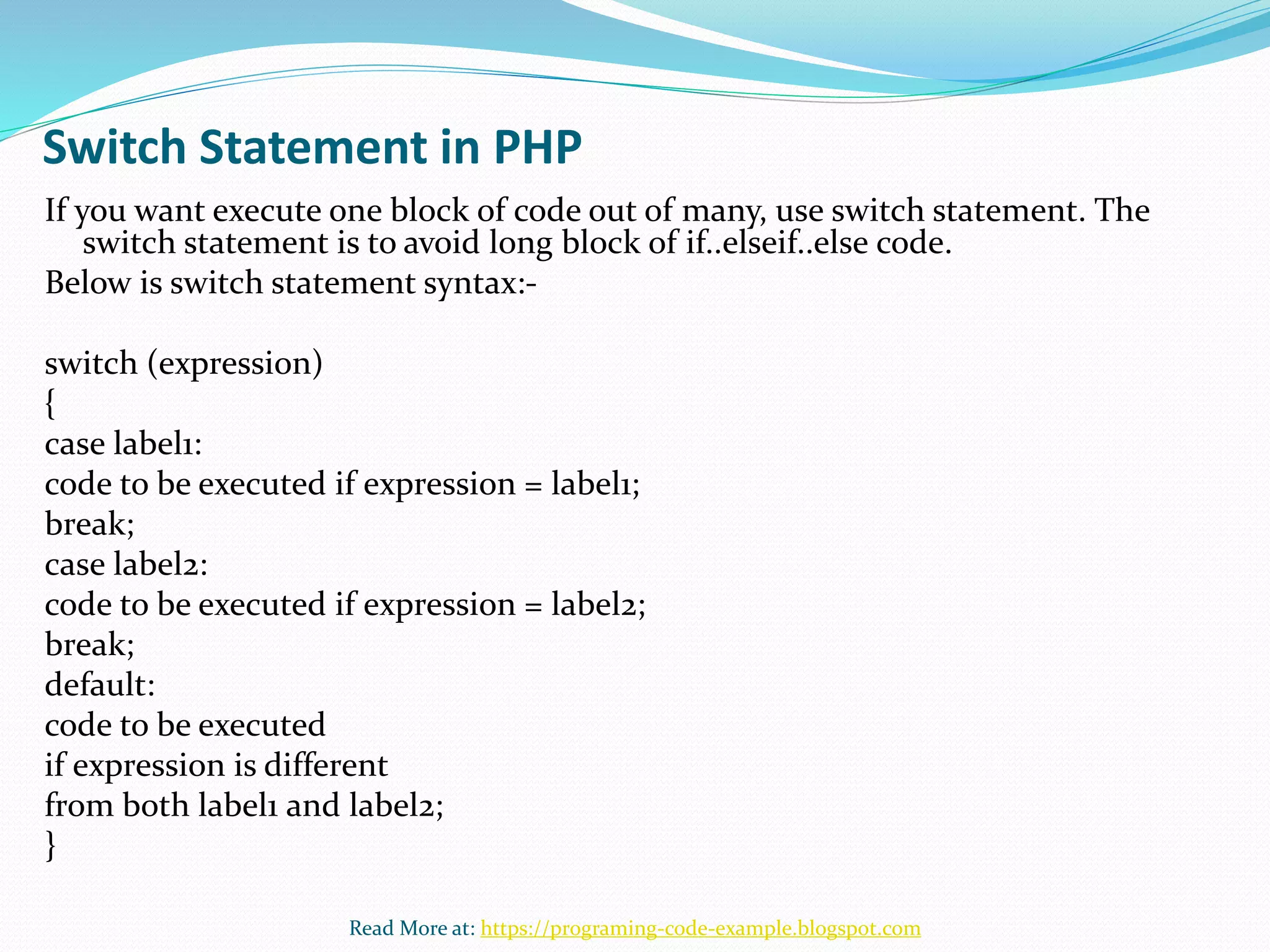 Switch Statement in PHP

If you want execute one block of code out of many, use switch statement. The switch statement is to avoid long block of if..elseif..else code.

Below is switch statement syntax:-

switch (expression)
{
case label1:
code to be executed if expression = label1;
break;
case label2:
code to be executed if expression = label2;
break;
default:
code to be executed
if expression is different
from both label1 and label2;
}

Read More at: https://programing-code-example.blogspot.com